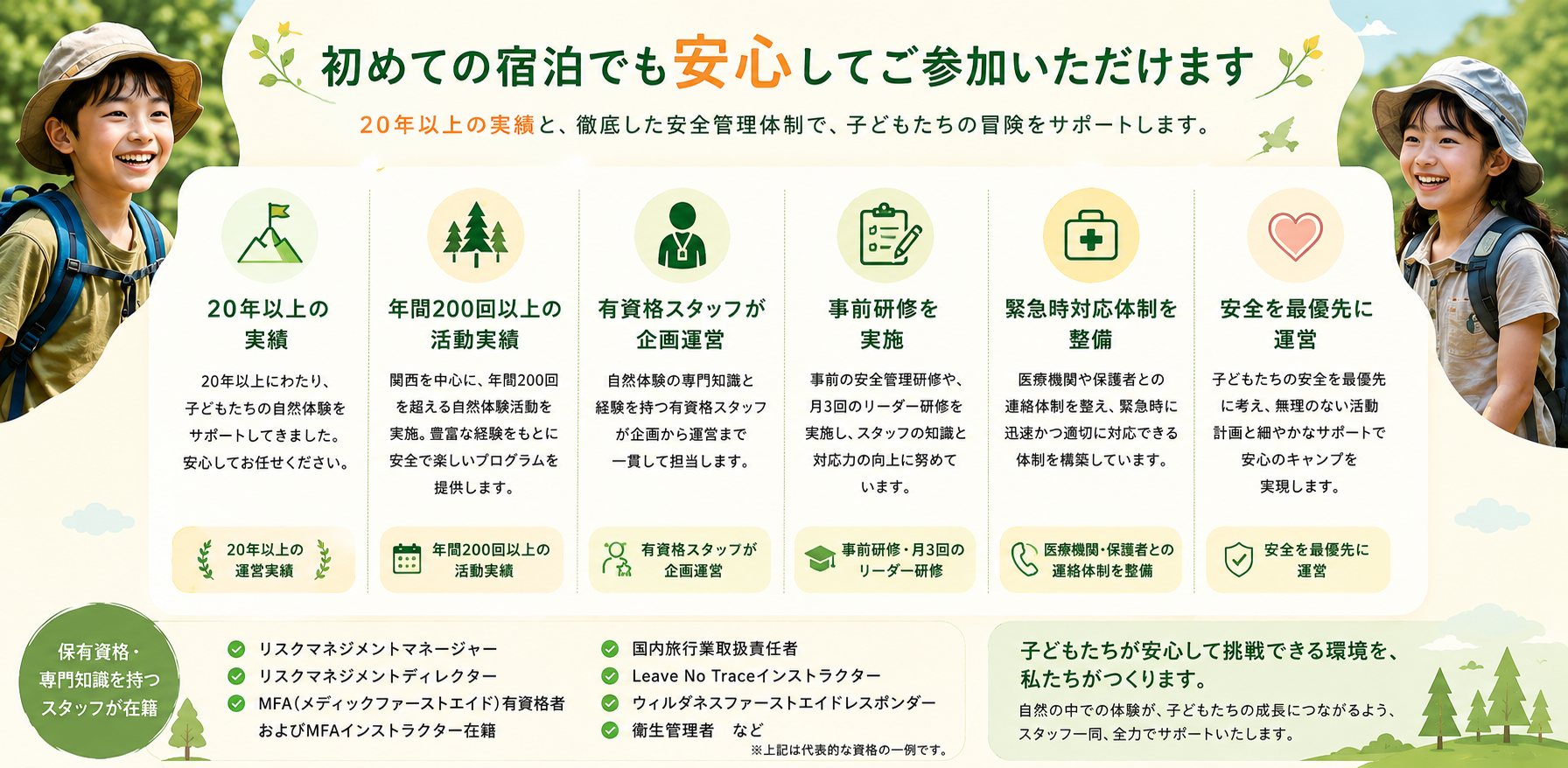 初めての宿泊でも安心してご参加いただけます

20年以上の実績と、徹底した安全管理体制で、子どもたちの冒険をサポートします。

20年以上の実績

20年以上にわたり、子どもたちの自然体験をサポートしてきました。安心してお任せください。

20年以上の運営実績

年間200回以上の活動実績

関西を中心に、年間200回を超える自然体験活動を実施。豊富な経験をもとに安全で楽しいプログラムを提供します。

年間200回以上の活動実績

有資格スタッフが企画運営

自然体験の専門知識と経験を持つ有資格スタッフが企画から運営まで一貫して担当します。

有資格スタッフが企画運営

事前研修を実施

事前の安全管理研修や、月3回のリーダー研修を実施し、スタッフの知識と対応力の向上に努めています。

事前研修・月3回のリーダー研修

緊急時対応体制を整備

医療機関や保護者との連絡体制を整え、緊急時に迅速かつ適切に対応できる体制を構築しています。

医療機関・保護者との連絡体制を整備

安全を最優先に運営

子どもたちの安全を最優先に考え、無理のない活動計画と細やかなサポートで安心のキャンプを実現します。

安全を最優先に運営

保有資格・専門知識を持つスタッフが在籍

リスクマネジメントマネージャー
リスクマネジメントディレクター
MFA（メディックファーストエイド）有資格者およびMFAインストラクター在籍
国内旅行業取扱責任者
Leave No Traceインストラクター
ウィルダネスファーストエイドレスポンダー
衛生管理者　など
※上記は代表的な資格の一例です。

子どもたちが安心して挑戦できる環境を、私たちがつくります。

自然の中での体験が、子どもたちの成長につながるよう、スタッフ一同、全力でサポートいたします。